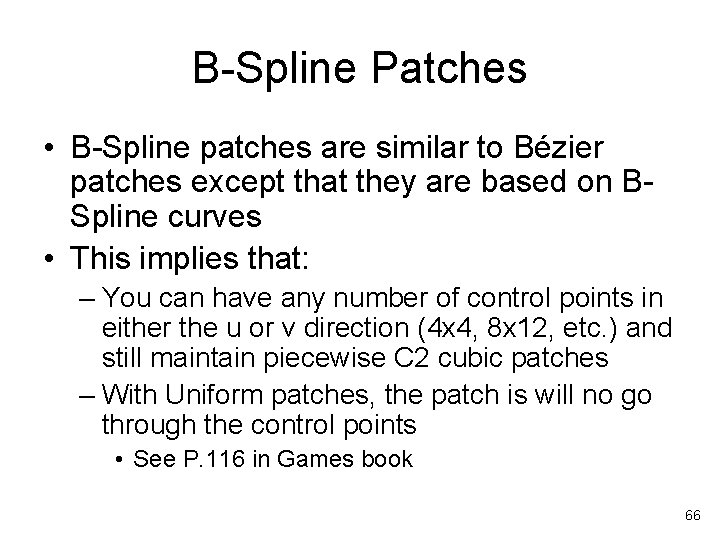 B-Spline Patches

• B-Spline patches are similar to Bézier patches except that they are based on B-Spline curves

• This implies that:

– You can have any number of control points in either the u or v direction (4x4, 8x12, etc.) and still maintain piecewise C2 cubic patches

– With Uniform patches, the patch is will no go through the control points

• See P.116 in Games book

66